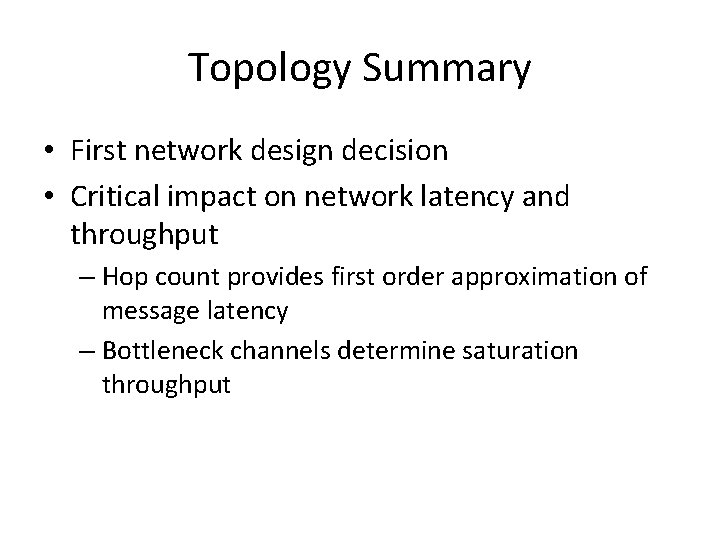 Topology Summary

• First network design decision
• Critical impact on network latency and throughput
– Hop count provides first order approximation of message latency
– Bottleneck channels determine saturation throughput